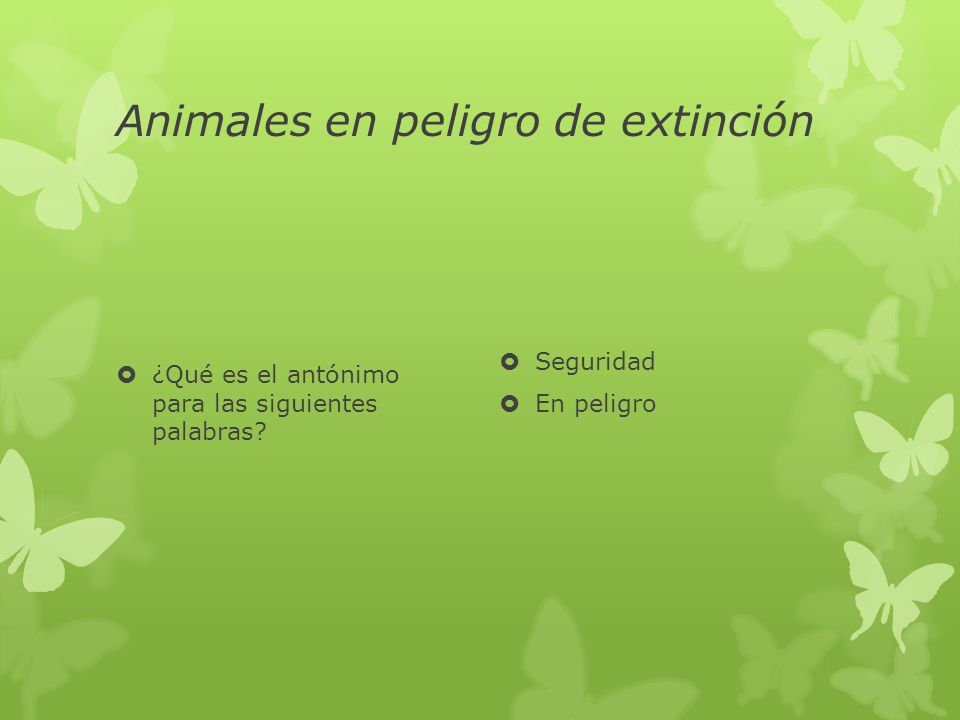 Animales en peligro de extinción

¿Qué es el antónimo para las siguientes palabras?

Seguridad

En peligro